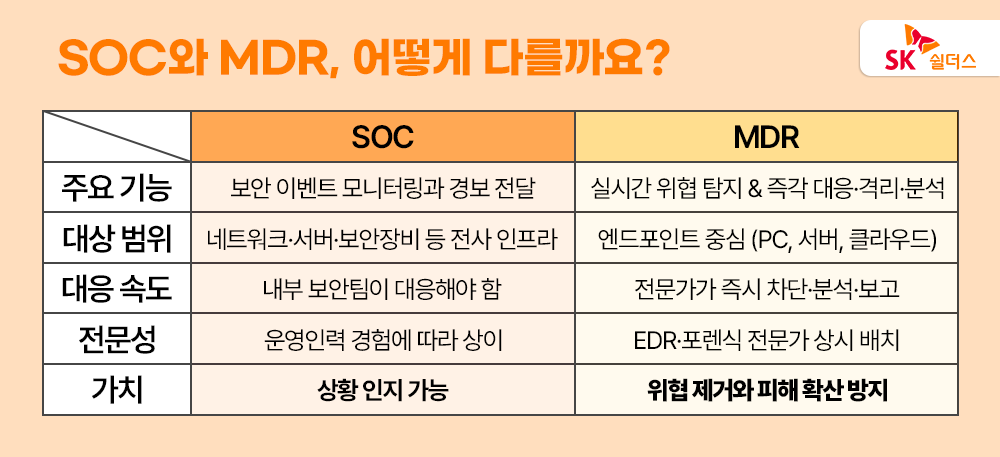 SOC와 MDR, 어떻게 다를까요?

SK 쉴더스

| | SOC | MDR |
|---|---|---|
| 주요 기능 | 보안 이벤트 모니터링과 경보 전달 | 실시간 위협 탐지 & 즉각 대응·격리·분석 |
| 대상 범위 | 네트워크·서버·보안장비 등 전사 인프라 | 엔드포인트 중심 (PC, 서버, 클라우드) |
| 대응 속도 | 내부 보안팀이 대응해야 함 | 전문가가 즉시 차단·분석·보고 |
| 전문성 | 운영인력 경험에 따라 상이 | EDR·포렌식 전문가 상시 배치 |
| 가치 | 상황 인지 가능 | 위협 제거와 피해 확산 방지 |